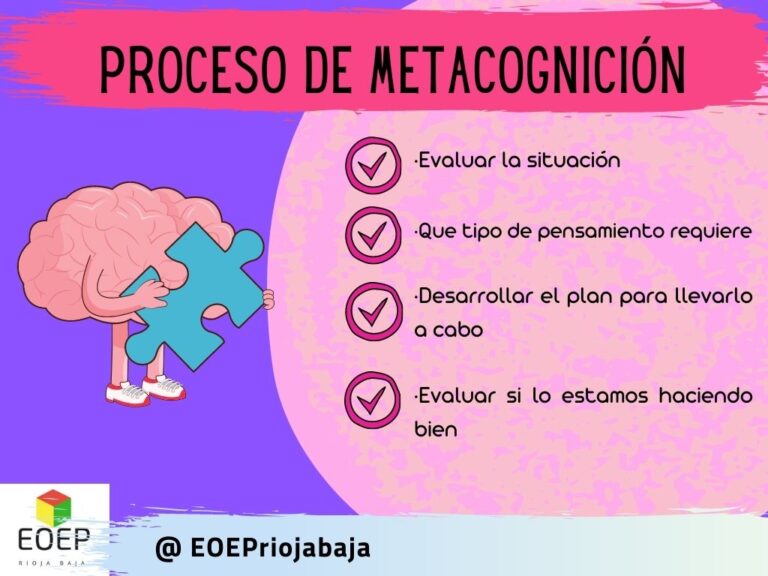 PROCESO DE METACOGNICIÓN

·Evaluar la situación

·Que tipo de pensamiento requiere

·Desarrollar el plan para llevarlo a cabo

·Evaluar si lo estamos haciendo bien

EOEP
RIOJA BAJA

@ EOEPriojabaja